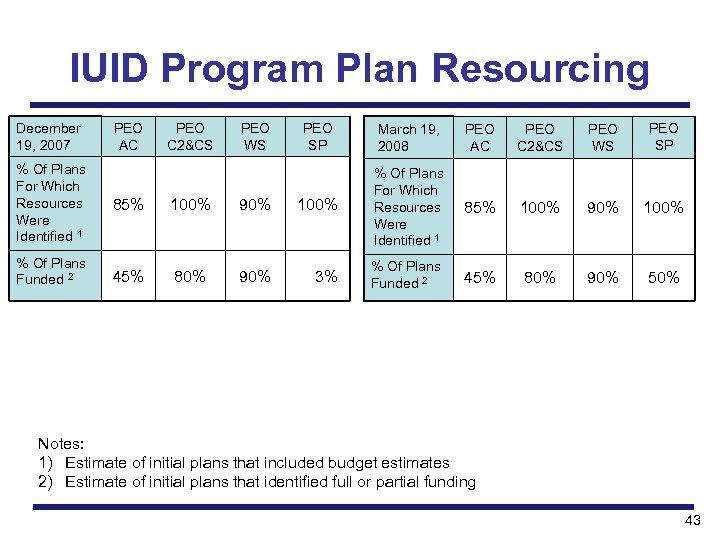 IUID Program Plan Resourcing

| December 19, 2007 | PEO AC | PEO C2&CS | PEO WS | PEO SP |
|---|---|---|---|---|
| % Of Plans For Which Resources Were Identified $^1$ | 85% | 100% | 90% | 100% |
| % Of Plans Funded $^2$ | 45% | 80% | 90% | 3% |

| March 19, 2008 | PEO AC | PEO C2&CS | PEO WS | PEO SP |
|---|---|---|---|---|
| % Of Plans For Which Resources Were Identified $^1$ | 85% | 100% | 90% | 100% |
| % Of Plans Funded $^2$ | 45% | 80% | 90% | 50% |

Notes:
1) Estimate of initial plans that included budget estimates
2) Estimate of initial plans that identified full or partial funding

43